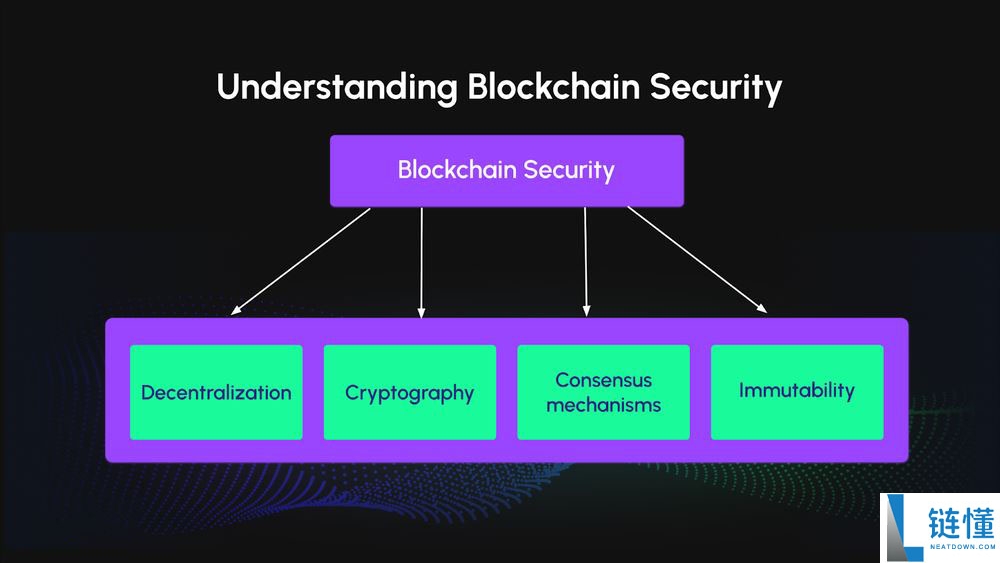 Understanding Blockchain Security

Blockchain Security

Decentralization

Cryptography

Consensus mechanisms

Immutability

链懂
NEATDOWN.COM